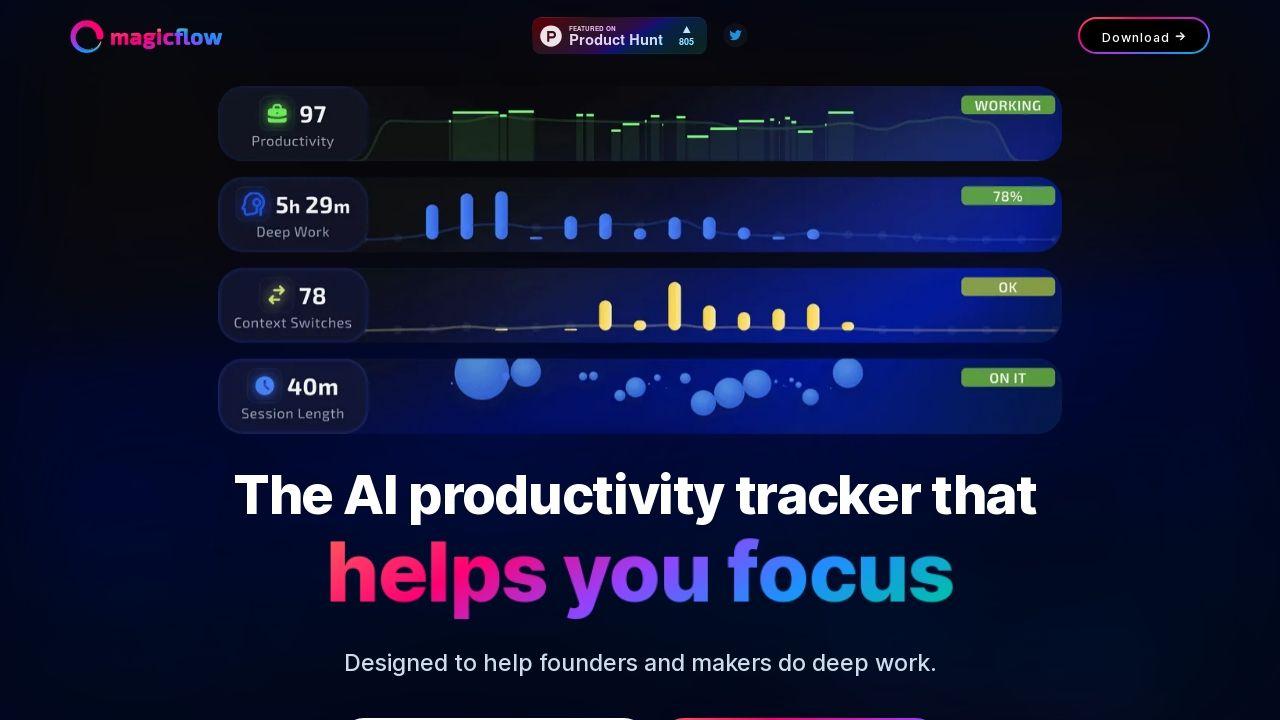 magicflow

FEATURED ON
Product Hunt
805

Download →

97
Productivity
WORKING

5h 29m
Deep Work
78%

78
Context Switches
OK

40m
Session Length
ON IT

The AI productivity tracker that
helps you focus

Designed to help founders and makers do deep work.